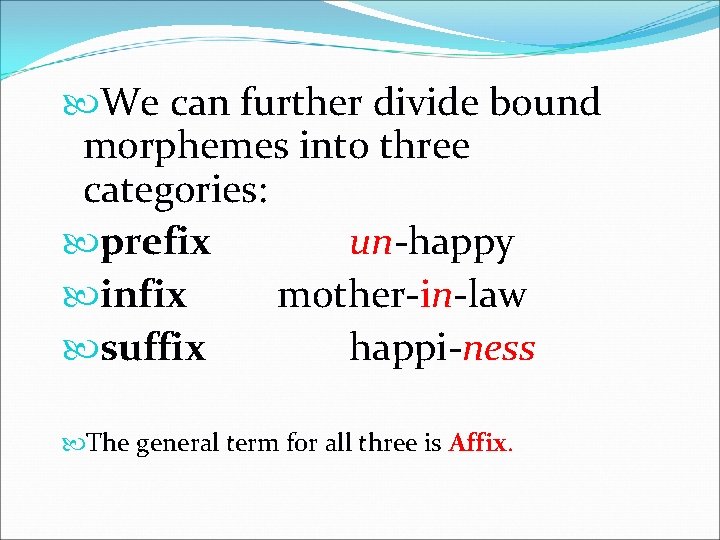 We can further divide bound morphemes into three categories:

prefix un-happy

infix mother-in-law

suffix happi-ness

The general term for all three is Affix.